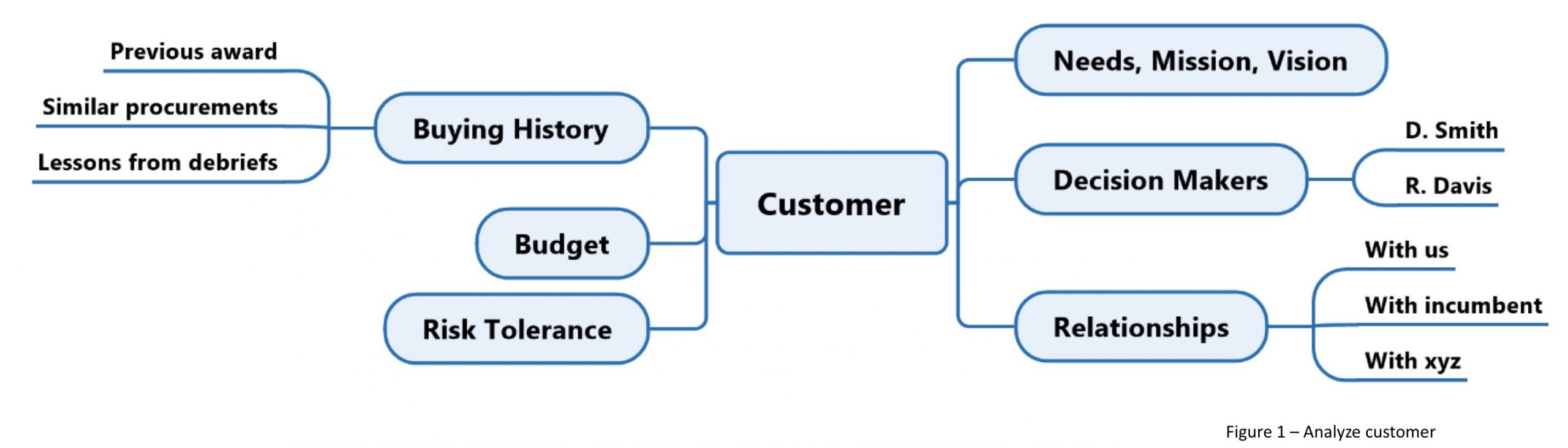 Previous award

Similar procurements

Lessons from debriefs

Buying History

Budget

Risk Tolerance

Customer

Needs, Mission, Vision

Decision Makers

D. Smith

R. Davis

Relationships

With us

With incumbent

With xyz

Figure 1 – Analyze customer